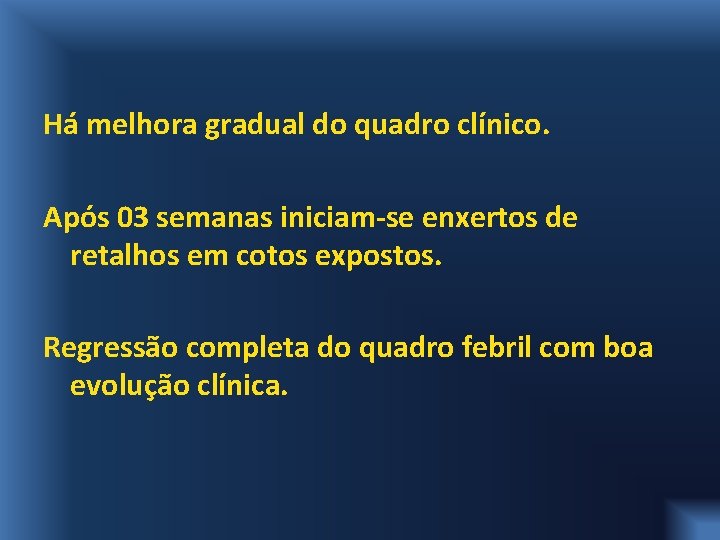 Há melhora gradual do quadro clínico.

Após 03 semanas iniciam-se enxertos de retalhos em cotos expostos.

Regressão completa do quadro febril com boa evolução clínica.